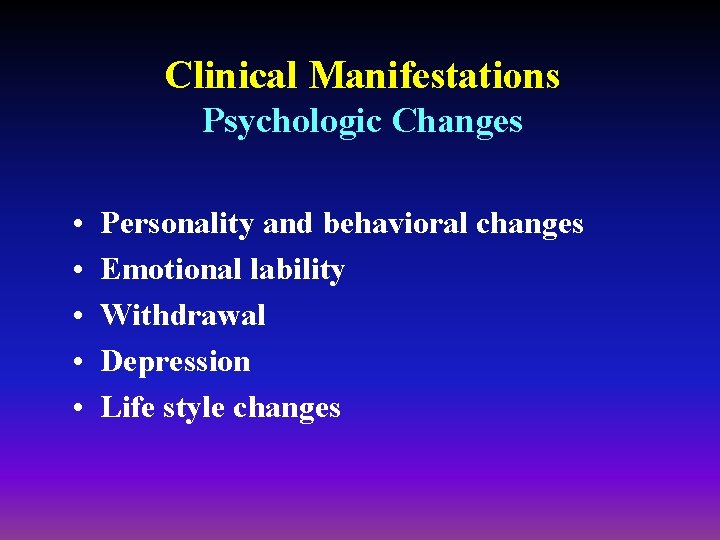 Clinical Manifestations
Psychologic Changes

• Personality and behavioral changes
• Emotional lability
• Withdrawal
• Depression
• Life style changes